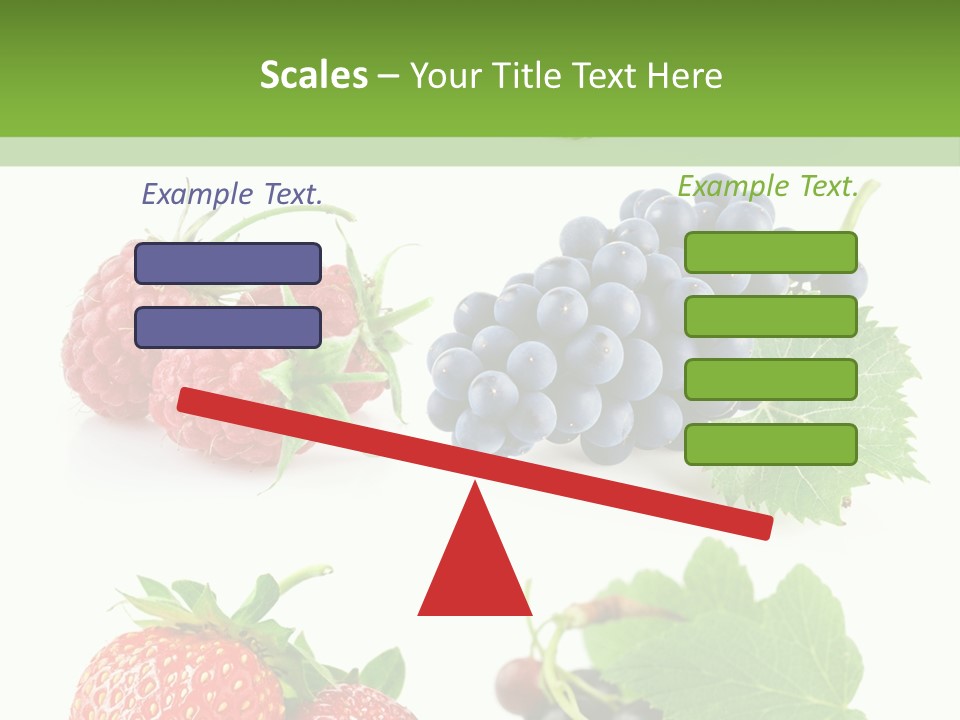 Scales – Your Title Text Here

Example Text.

Example Text.